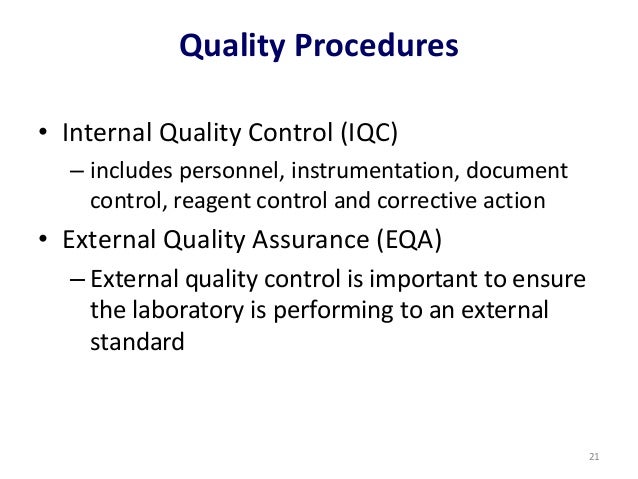 Quality Procedures

• Internal Quality Control (IQC)
– includes personnel, instrumentation, document control, reagent control and corrective action

• External Quality Assurance (EQA)
– External quality control is important to ensure the laboratory is performing to an external standard

21